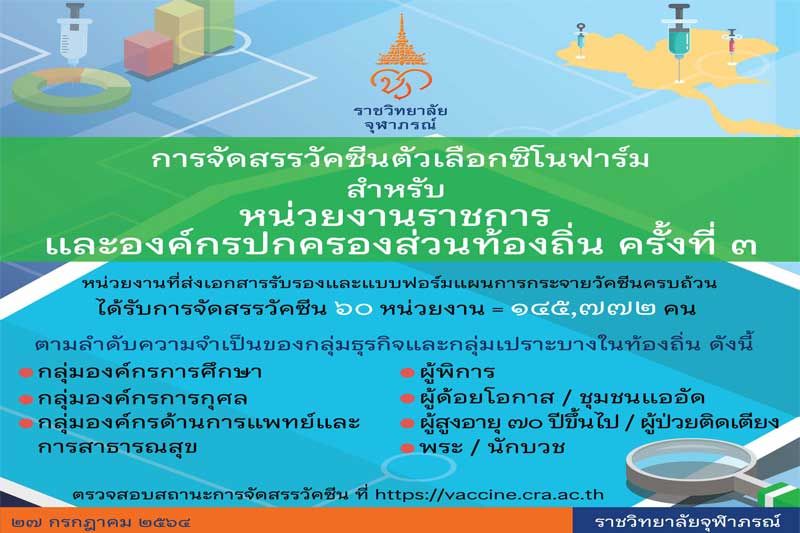 ราชวิทยาลัย
จุฬาภรณ์

การจัดสรรวัคซีนตัวเลือกซิโนฟาร์ม
สำหรับ
หน่วยงานราชการ
และองค์กรปกครองส่วนท้องถิ่น ครั้งที่ ๓

หน่วยงานที่ส่งเอกสารรับรองและแบบฟอร์มแผนการกระจายวัคซีนครบถ้วน
ได้รับการจัดสรรวัคซีน ๖๐ หน่วยงาน = ๑๔๕,๗๗๒ คน

ตามลำดับความจำเป็นของกลุ่มธุรกิจและกลุ่มเปราะบางในท้องถิ่น ดังนี้

กลุ่มองค์กรการศึกษา
กลุ่มองค์กรการกุศล
กลุ่มองค์กรด้านการแพทย์และการสาธารณสุข

ผู้พิการ
ผู้ด้อยโอกาส / ชุมชนแออัด
ผู้สูงอายุ ๗๐ ปีขึ้นไป / ผู้ป่วยติดเตียง
พระ / นักบวช

ตรวจสอบสถานะการจัดสรรวัคซีน ที่ https://vaccine.cra.ac.th

๒๗ กรกฎาคม ๒๕๖๔

ราชวิทยาลัยจุฬาภรณ์